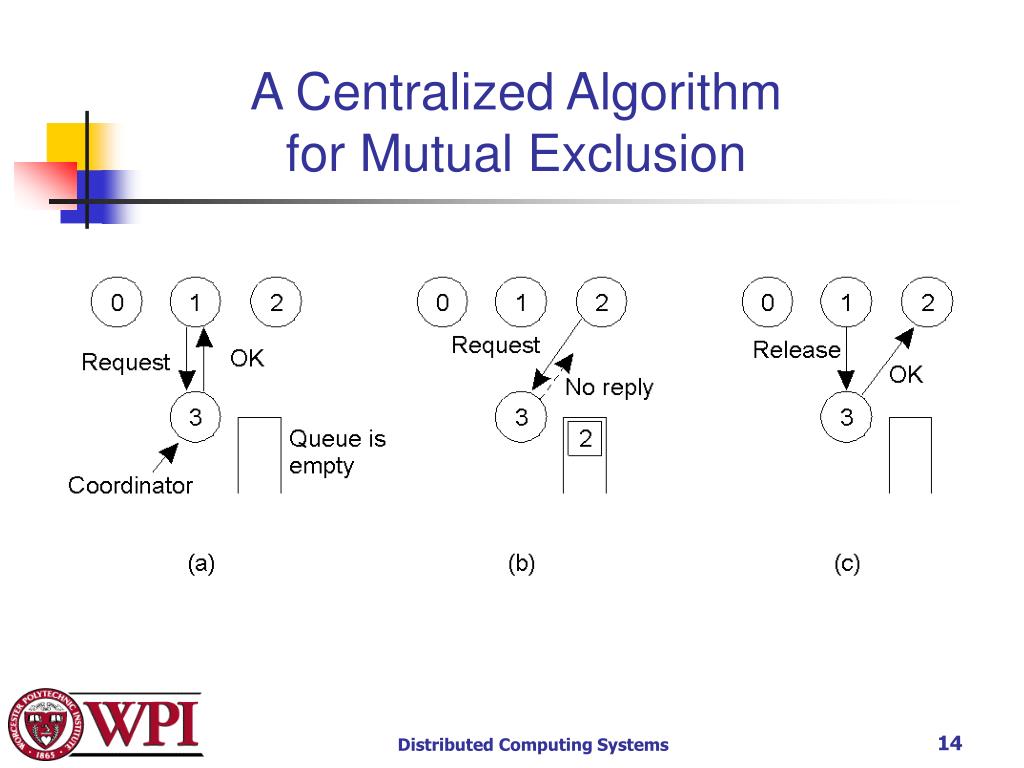 A Centralized Algorithm for Mutual Exclusion

0 1 2
Request
OK
3
Queue is empty
Coordinator
(a)

0 1 2
Request
No reply
3
2
(b)

0 1 2
Release
OK
3
(c)

WORCESTER POLYTECHNIC INSTITUTE 1865
WPI

Distributed Computing Systems

14